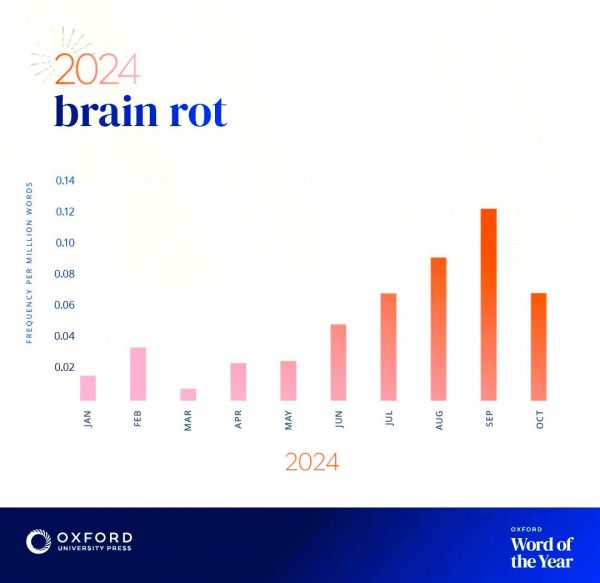 2024
brain rot

FREQUENCY PER MILLION WORDS

0.14
0.12
0.10
0.08
0.06
0.04
0.02

JAN
FEB
MAR
APR
MAY
JUN
JUL
AUG
SEP
OCT

2024

OXFORD
UNIVERSITY PRESS

OXFORD
Word of the Year